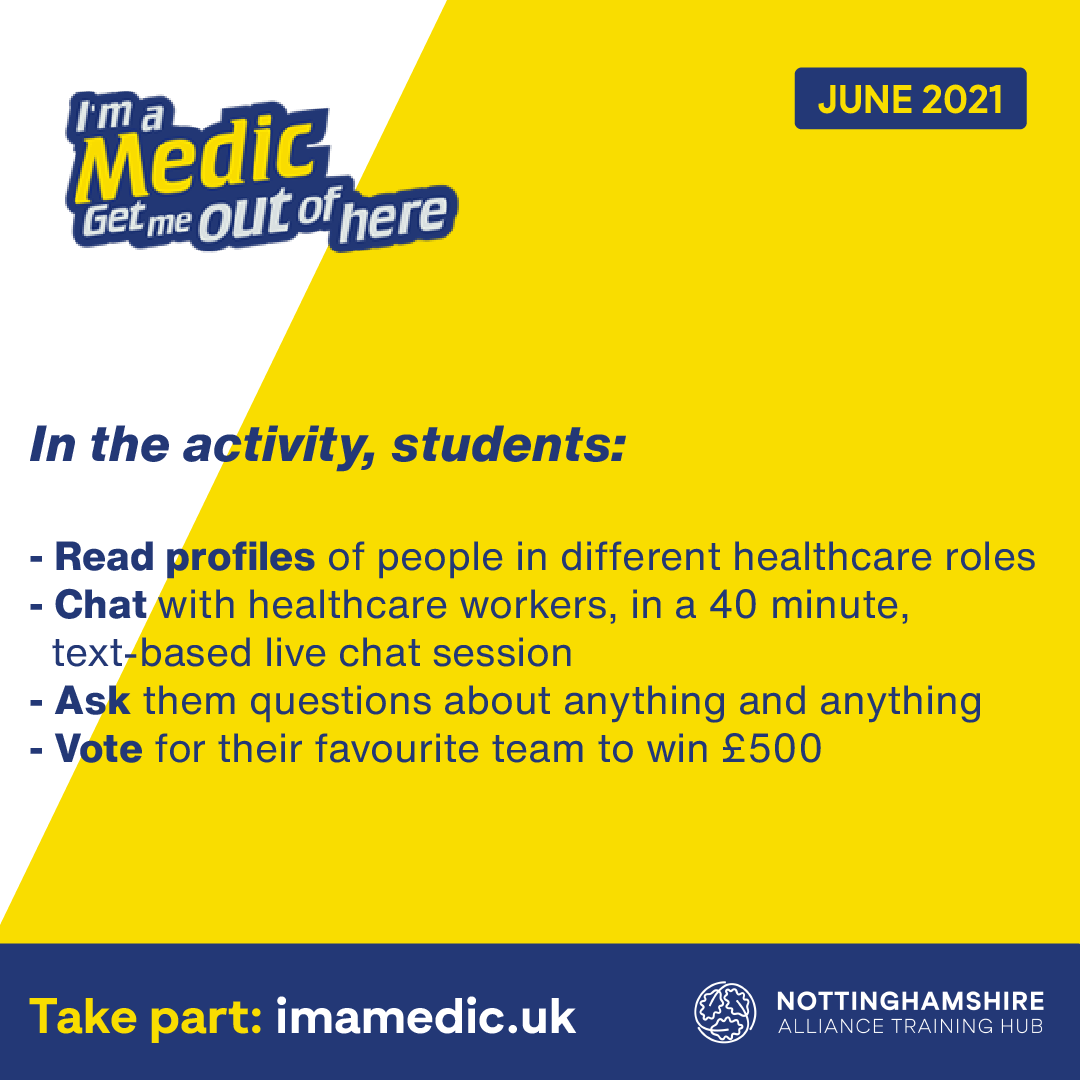 I'm a Medic Get me out of here

JUNE 2021

In the activity, students:

- Read profiles of people in different healthcare roles
- Chat with healthcare workers, in a 40 minute, text-based live chat session
- Ask them questions about anything and anything
- Vote for their favourite team to win £500

Take part: imamedic.uk

NOTTINGHAMSHIRE ALLIANCE TRAINING HUB